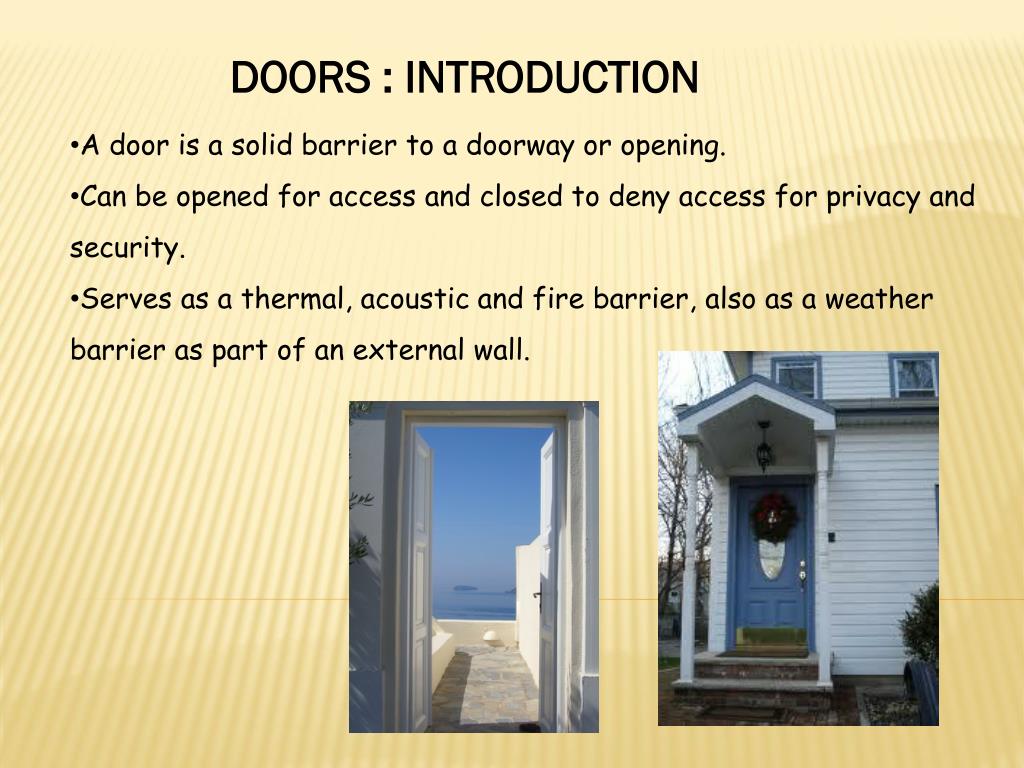 DOORS : INTRODUCTION

•A door is a solid barrier to a doorway or opening.

•Can be opened for access and closed to deny access for privacy and security.

•Serves as a thermal, acoustic and fire barrier, also as a weather barrier as part of an external wall.